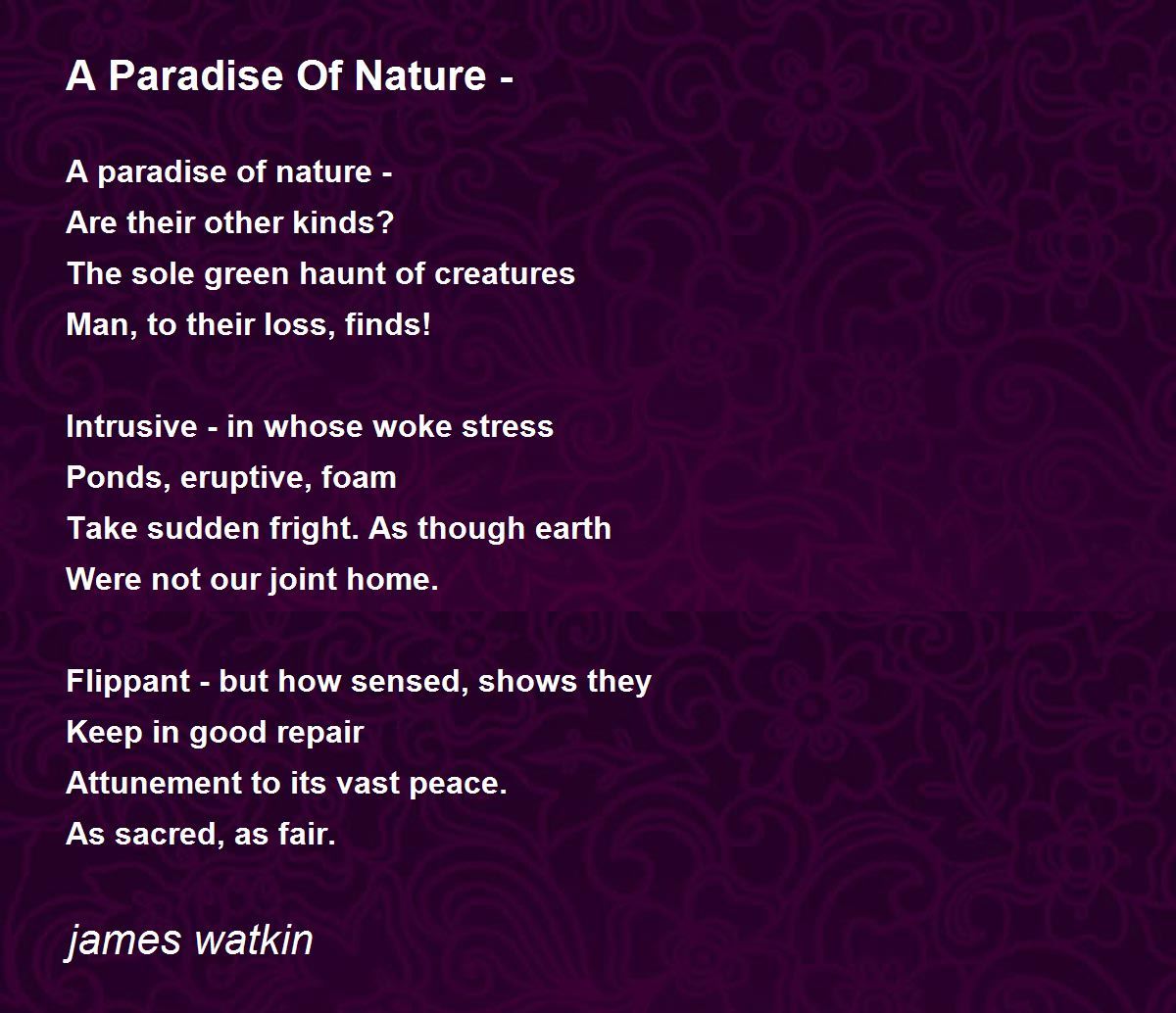 A Paradise Of Nature -

A paradise of nature -
Are their other kinds?
The sole green haunt of creatures
Man, to their loss, finds!

Intrusive - in whose woke stress
Ponds, eruptive, foam
Take sudden fright. As though earth
Were not our joint home.

Flippant - but how sensed, shows they
Keep in good repair
Attunement to its vast peace.
As sacred, as fair.

james watkin